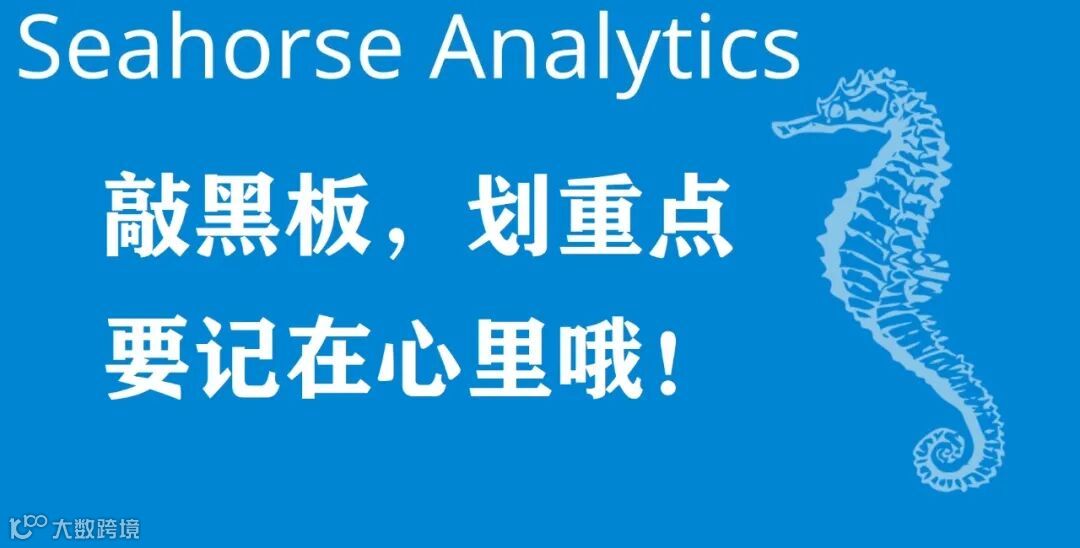 Seahorse Analytics

敲黑板，划重点
要记在心里哦！

大数跨境